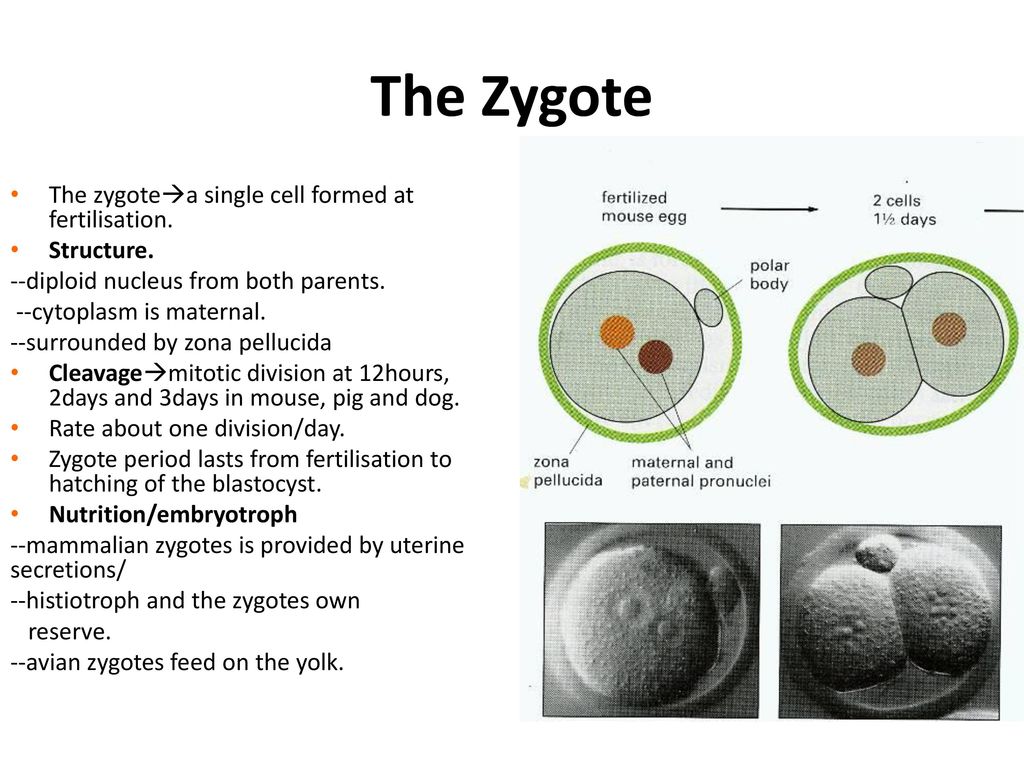 The Zygote

• The zygote→a single cell formed at fertilisation.
• Structure.
--diploid nucleus from both parents.
--cytoplasm is maternal.
--surrounded by zona pellucida
• Cleavage→mitotic division at 12hours, 2days and 3days in mouse, pig and dog.
• Rate about one division/day.
• Zygote period lasts from fertilisation to hatching of the blastocyst.
• Nutrition/embryotroph
--mammalian zygotes is provided by uterine secretions/
--histiotroph and the zygotes own reserve.
--avian zygotes feed on the yolk.

fertilized mouse egg

2 cells 1½ days

polar body

zona pellucida

maternal and paternal pronuclei